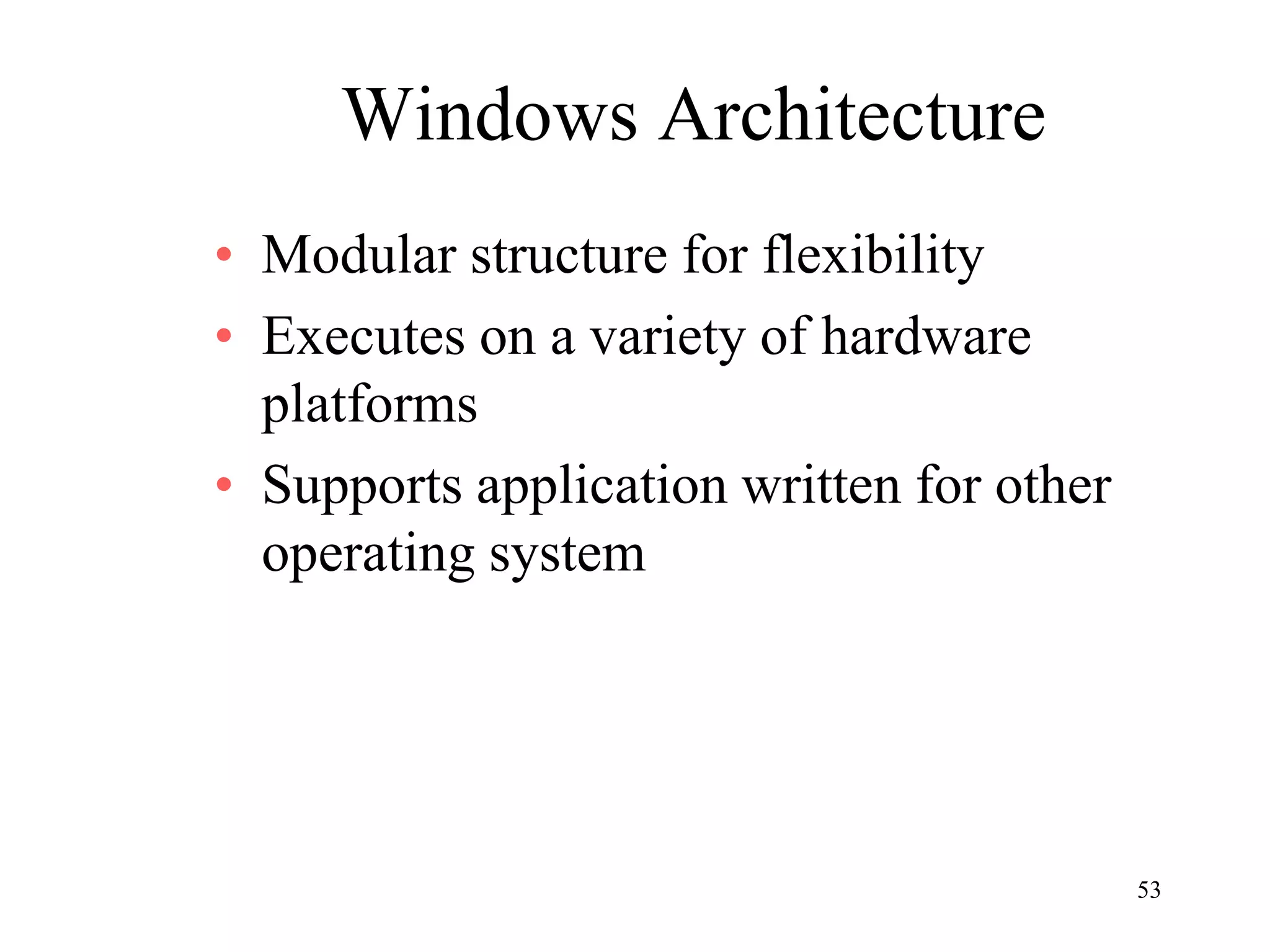 Windows Architecture

• Modular structure for flexibility
• Executes on a variety of hardware platforms
• Supports application written for other operating system

53